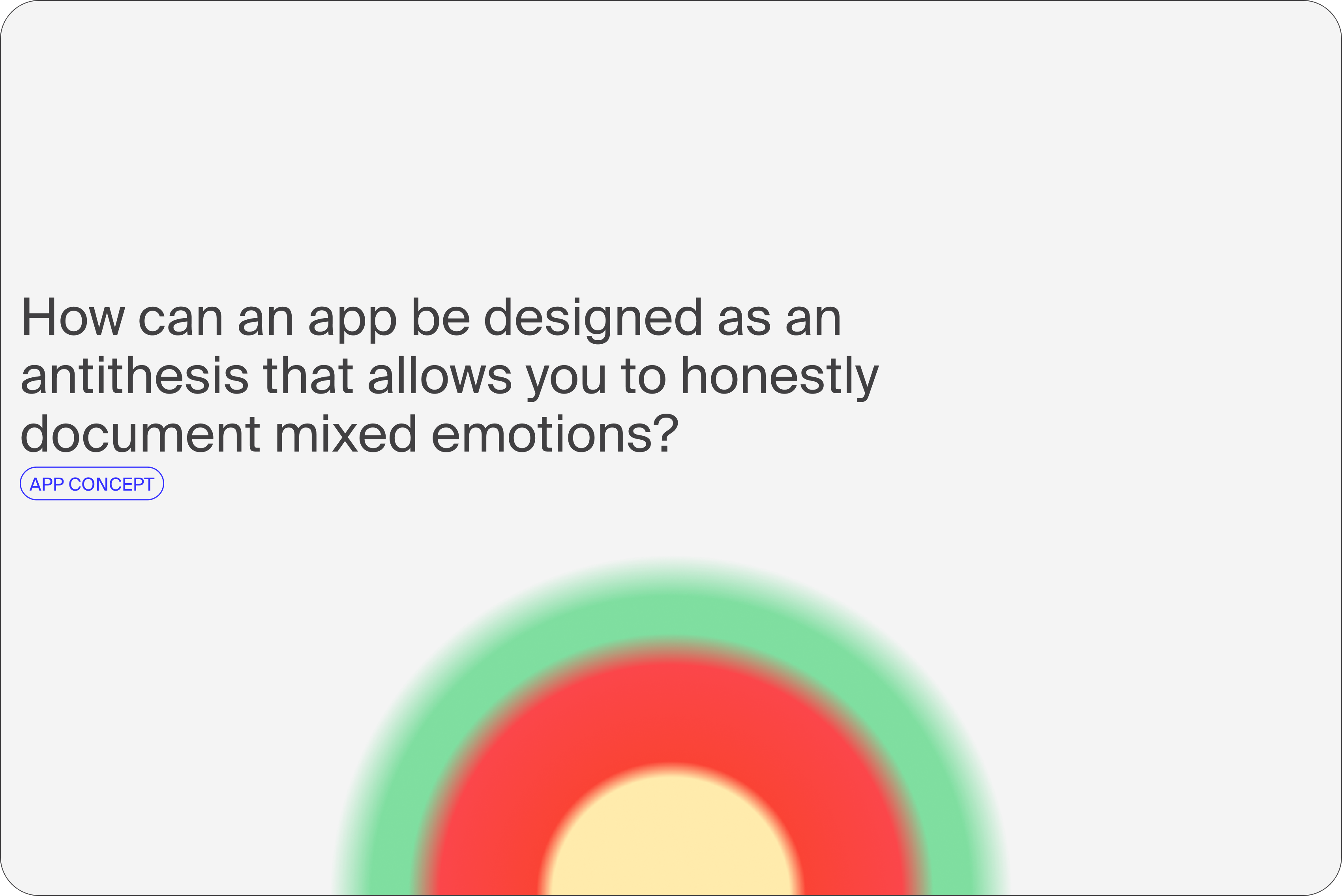 How can an app be designed as an antithesis that allows you to honestly document mixed emotions?

APP CONCEPT